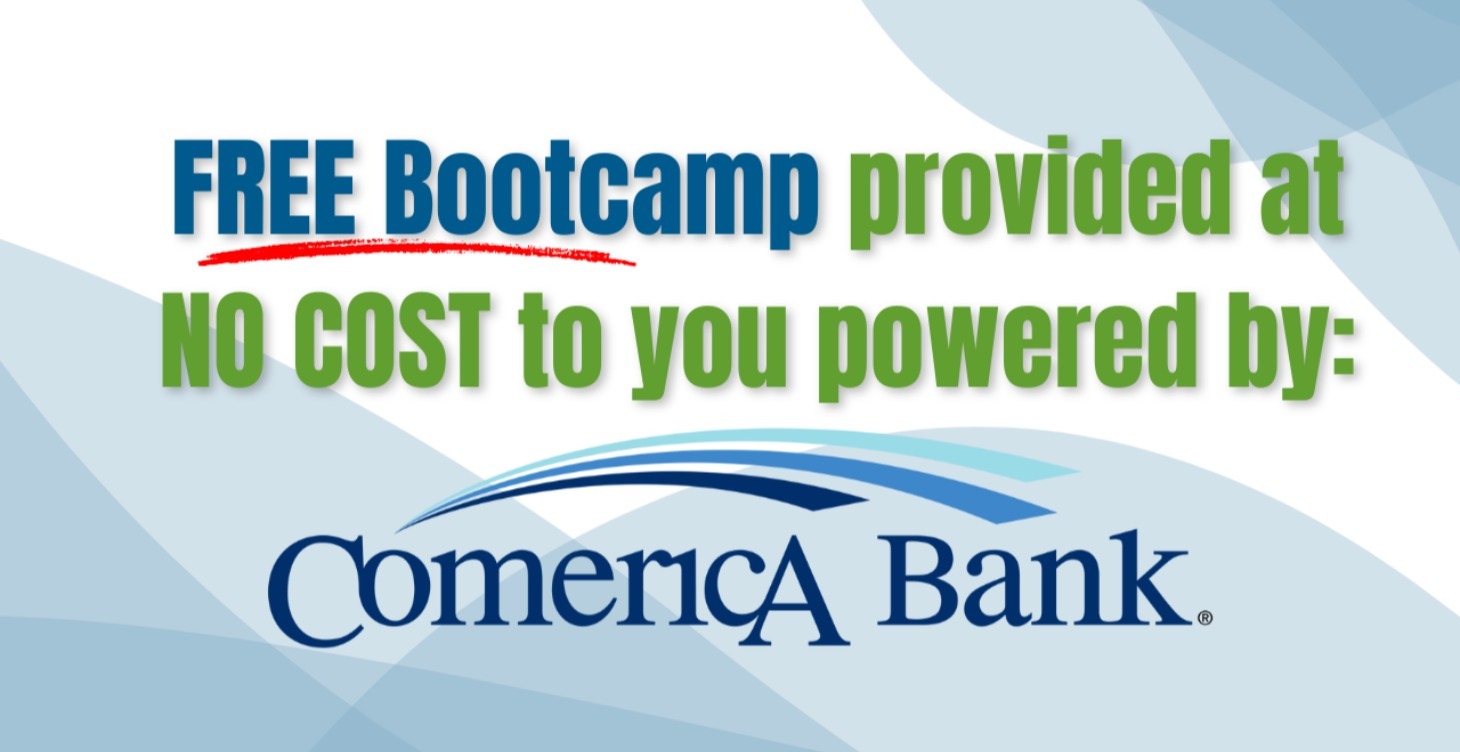 FREE Bootcamp provided at NO COST to you powered by:

ComericA Bank®